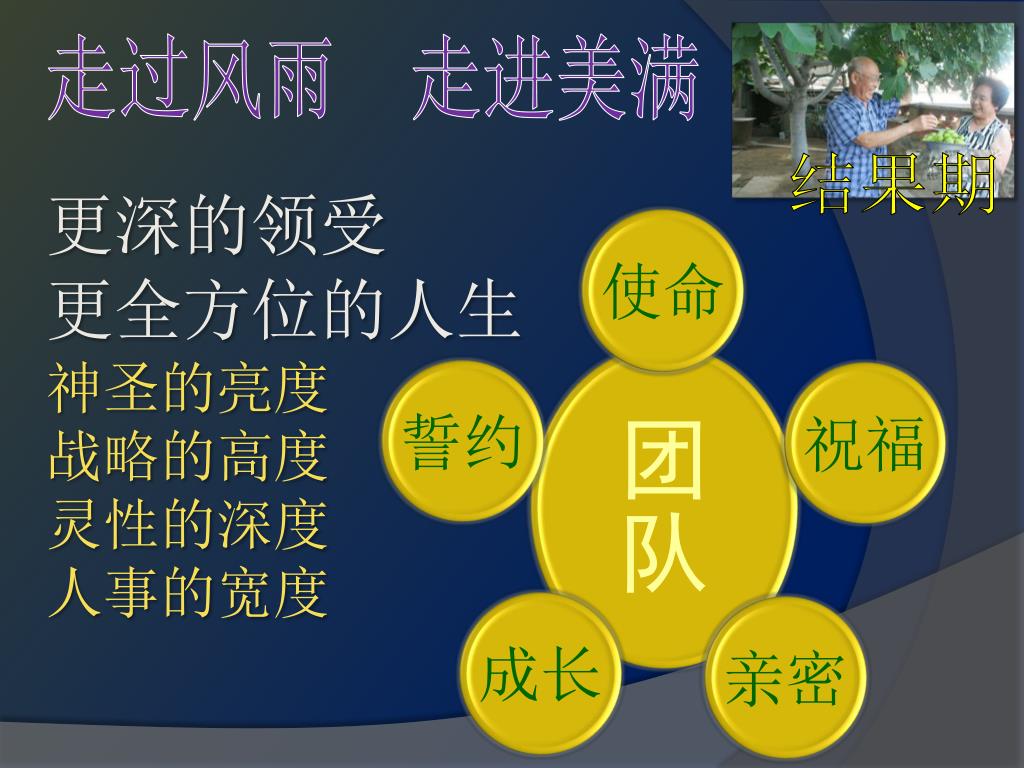 走过风雨　走进美满

结果期

更深的领受
更全方位的人生

神圣的亮度
战略的高度
灵性的深度
人事的宽度

使命

誓约

团队

祝福

成长

亲密